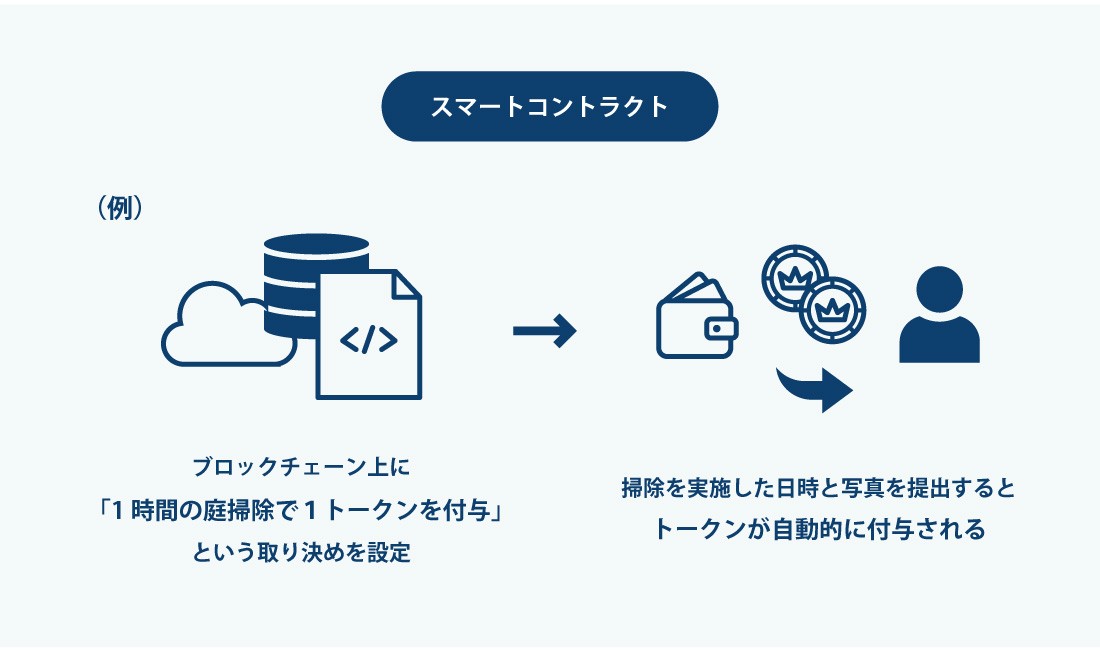 スマートコントラクト

（例）

</>

ブロックチェーン上に
「1 時間の庭掃除で 1 トークンを付与」
という取り決めを設定

掃除を実施した日時と写真を提出すると
トークンが自動的に付与される